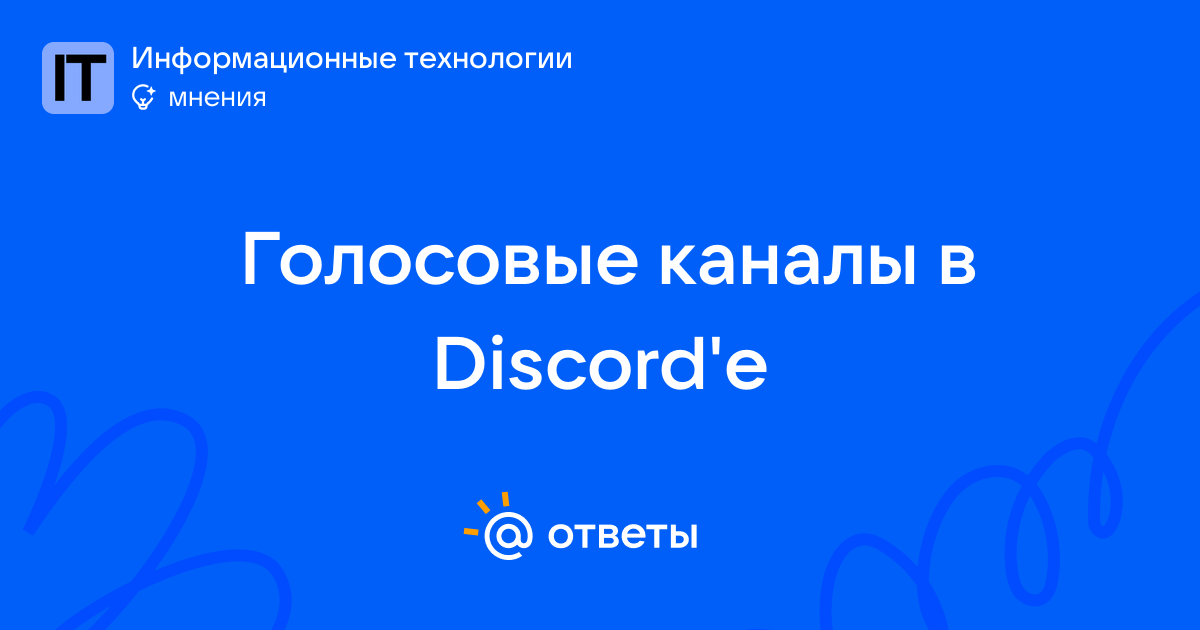 IT

Информационные технологии

мнения

Голосовые каналы в Discord'e

@ ответы